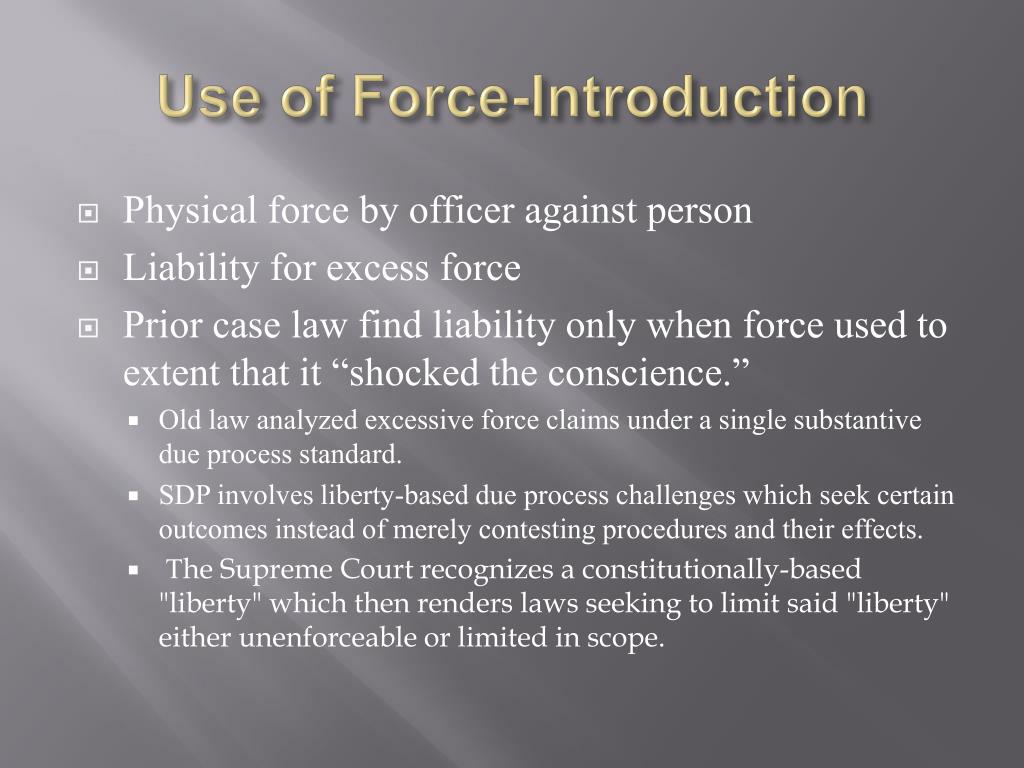 Use of Force-Introduction

Physical force by officer against person

Liability for excess force

Prior case law find liability only when force used to extent that it “shocked the conscience.”

Old law analyzed excessive force claims under a single substantive due process standard.

SDP involves liberty-based due process challenges which seek certain outcomes instead of merely contesting procedures and their effects.

The Supreme Court recognizes a constitutionally-based "liberty" which then renders laws seeking to limit said "liberty" either unenforceable or limited in scope.